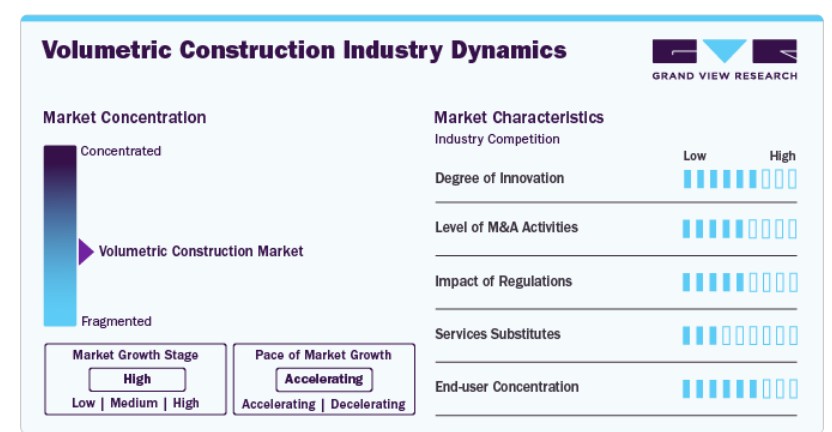 Volumetric Construction Industry Dynamics

GRAND VIEW RESEARCH

Market Concentration

Concentrated

Volumetric Construction Market

Fragmented

Market Growth Stage
High
Low | Medium | High

Pace of Market Growth
Accelerating
Accelerating | Decelerating

Market Characteristics
Industry Competition

Low High

Degree of Innovation

Level of M&A Activities

Impact of Regulations

Services Substitutes

End-user Concentration